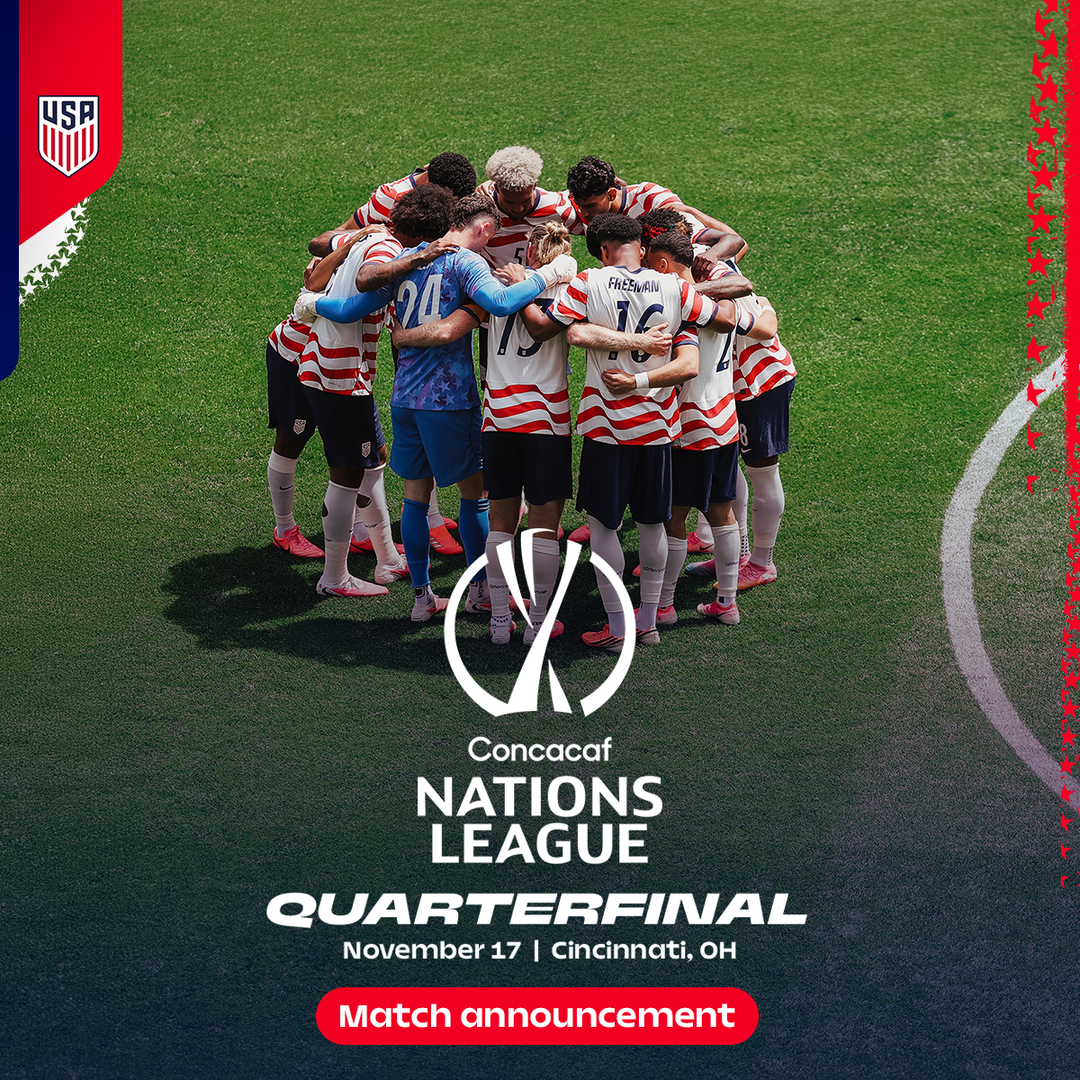 USA

24

FREEMAN
16

Concacaf
NATIONS
LEAGUE
QUARTERFINAL
November 17 | Cincinnati, OH

Match announcement